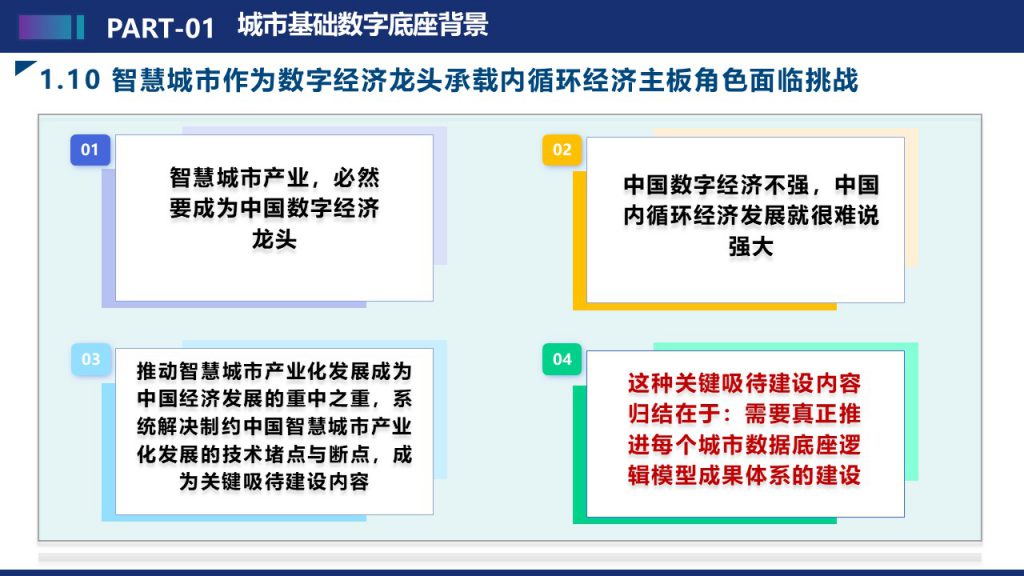 PART-01 城市基础数字底座背景

1.10 智慧城市作为数字经济龙头承载内循环经济主板角色面临挑战

01

智慧城市产业，必然要成为中国数字经济龙头

02

中国数字经济不强，中国内循环经济发展就很难说强大

03

推动智慧城市产业化发展成为中国经济发展的重中之重，系统解决制约中国智慧城市产业化发展的技术堵点与断点，成为关键吸待建设内容

04

这种关键吸待建设内容归结在于：需要真正推进每个城市数据底座逻辑模型成果体系的建设